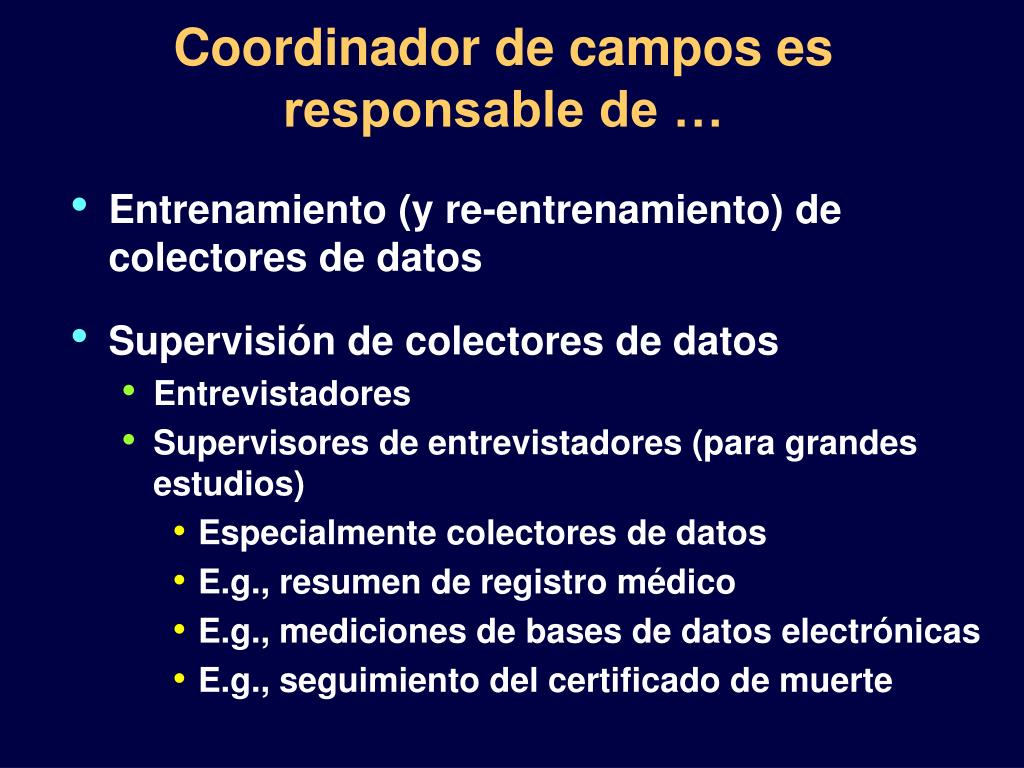 Coordinador de campos es responsable de …

• Entrenamiento (y re-entrenamiento) de colectores de datos

• Supervisión de colectores de datos
  • Entrevistadores
  • Supervisores de entrevistadores (para grandes estudios)
    • Especialmente colectores de datos
    • E.g., resumen de registro médico
    • E.g., mediciones de bases de datos electrónicas
    • E.g., seguimiento del certificado de muerte